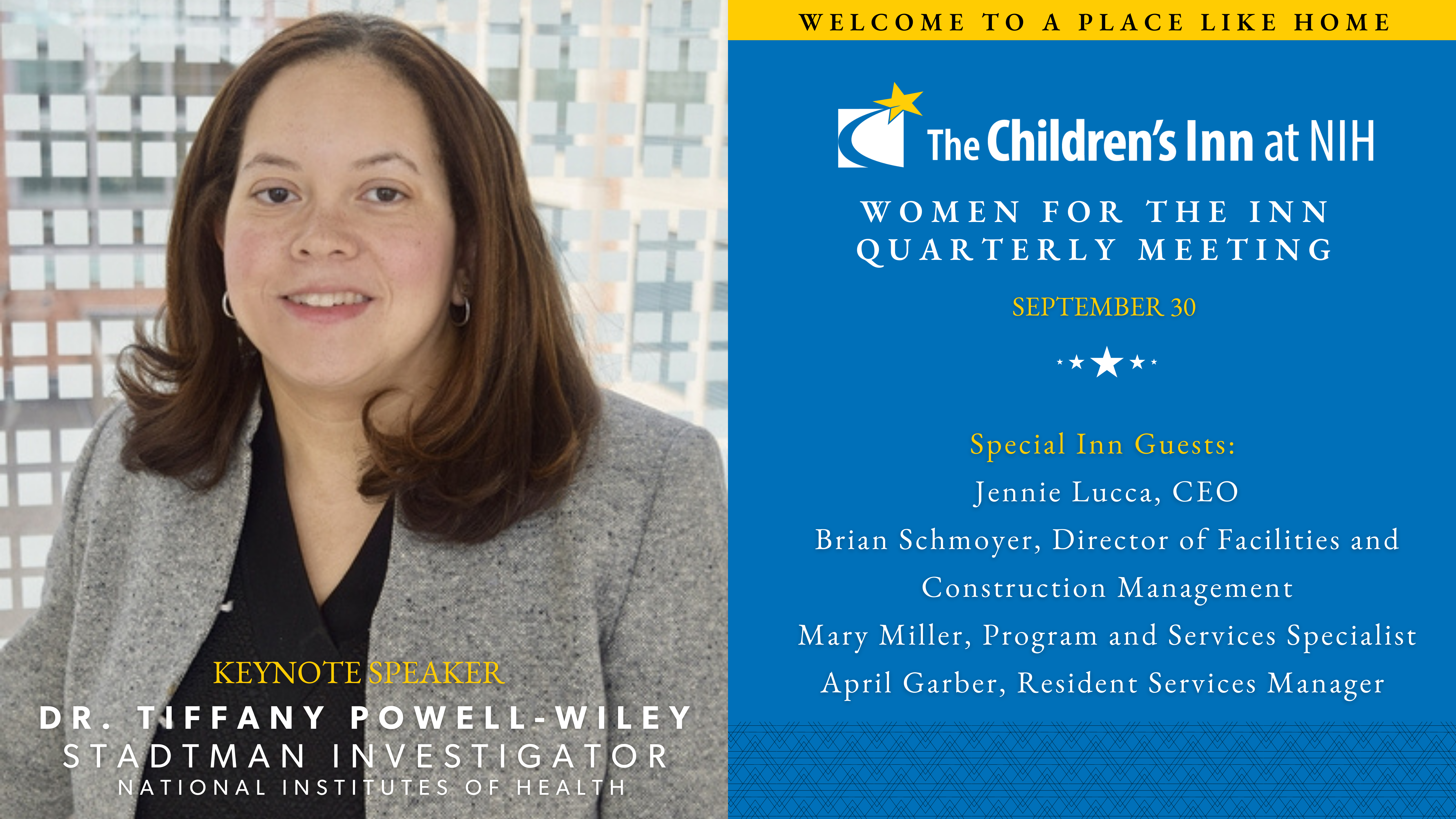 KEYNOTE SPEAKER
DR. TIFFANY POWELL-WILEY
STADTMAN INVESTIGATOR
NATIONAL INSTITUTES OF HEALTH

WELCOME TO A PLACE LIKE HOME

The Children's Inn at NIH

WOMEN FOR THE INN
QUARTERLY MEETING

SEPTEMBER 30

Special Inn Guests:
Jennie Lucca, CEO
Brian Schmoyer, Director of Facilities and Construction Management
Mary Miller, Program and Services Specialist
April Garber, Resident Services Manager